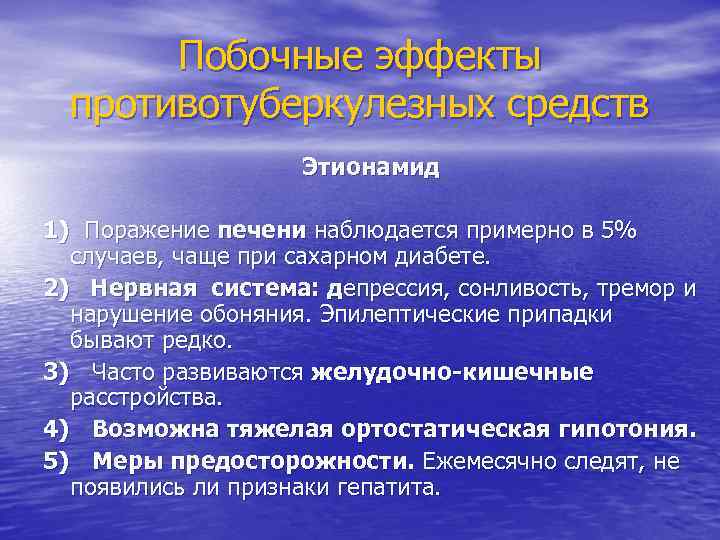 Побочные эффекты противотуберкулезных средств

Этионамид

1) Поражение печени наблюдается примерно в 5% случаев, чаще при сахарном диабете.

2) Нервная система: депрессия, сонливость, тремор и нарушение обоняния. Эпилептические припадки бывают редко.

3) Часто развиваются желудочно-кишечные расстройства.

4) Возможна тяжелая ортостатическая гипотония.

5) Меры предосторожности. Ежемесячно следят, не появились ли признаки гепатита.